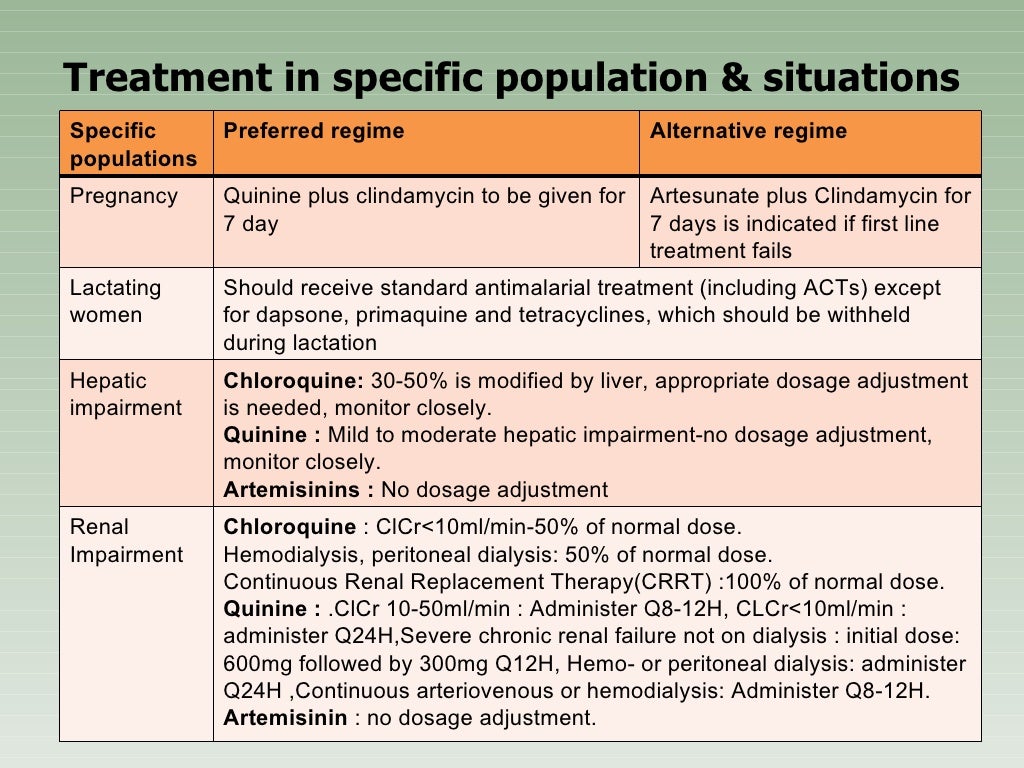 Treatment in specific population & situations

| Specific populations | Preferred regime | Alternative regime |
|---|---|---|
| Pregnancy | Quinine plus clindamycin to be given for 7 day | Artesunate plus Clindamycin for 7 days is indicated if first line treatment fails |
| Lactating women | Should receive standard antimalarial treatment (including ACTs) except for dapsone, primaquine and tetracyclines, which should be withheld during lactation | |
| Hepatic impairment | **Chloroquine:** 30-50% is modified by liver, appropriate dosage adjustment is needed, monitor closely. **Quinine :** Mild to moderate hepatic impairment-no dosage adjustment, monitor closely. **Artemisinins :** No dosage adjustment | |
| Renal Impairment | **Chloroquine** : ClCr<10ml/min-50% of normal dose. Hemodialysis, peritoneal dialysis: 50% of normal dose. Continuous Renal Replacement Therapy(CRRT) :100% of normal dose. **Quinine :** .ClCr 10-50ml/min : Administer Q8-12H, CLCr<10ml/min : administer Q24H,Severe chronic renal failure not on dialysis : initial dose: 600mg followed by 300mg Q12H, Hemo- or peritoneal dialysis: administer Q24H ,Continuous arteriovenous or hemodialysis: Administer Q8-12H. **Artemisinin** : no dosage adjustment. | |